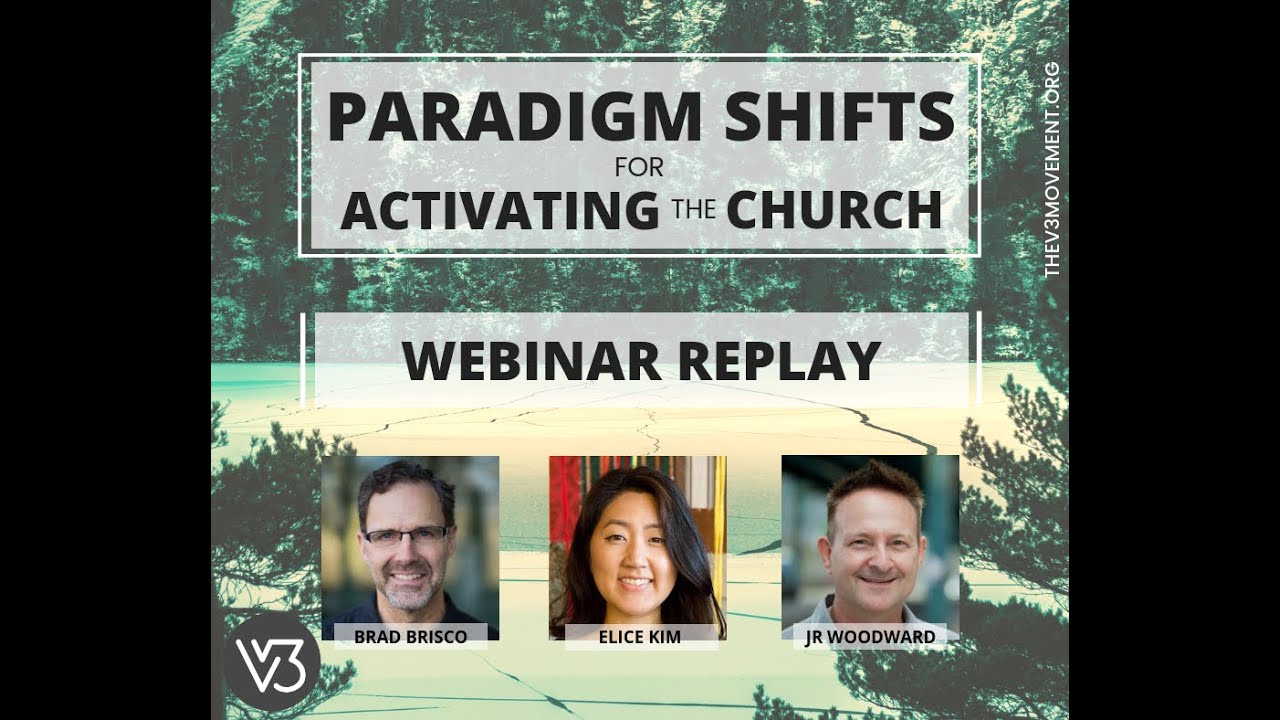 PARADIGM SHIFTS FOR ACTIVATING THE CHURCH

THEV3MOVEMENT.ORG

WEBINAR REPLAY

BRAD BRISCO

ELICE KIM

JR WOODWARD

V3